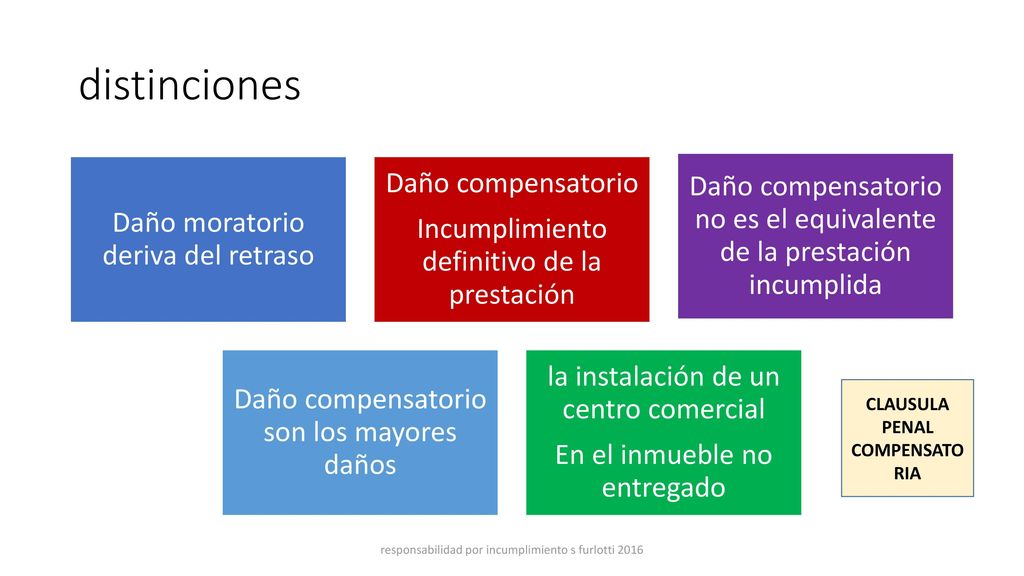 distinciones

Daño moratorio deriva del retraso

Daño compensatorio

Incumplimiento definitivo de la prestación

Daño compensatorio no es el equivalente de la prestación incumplida

Daño compensatorio son los mayores daños

la instalación de un centro comercial

En el inmueble no entregado

CLAUSULA PENAL COMPENSATO RIA

responsabilidad por incumplimiento s furlotti 2016